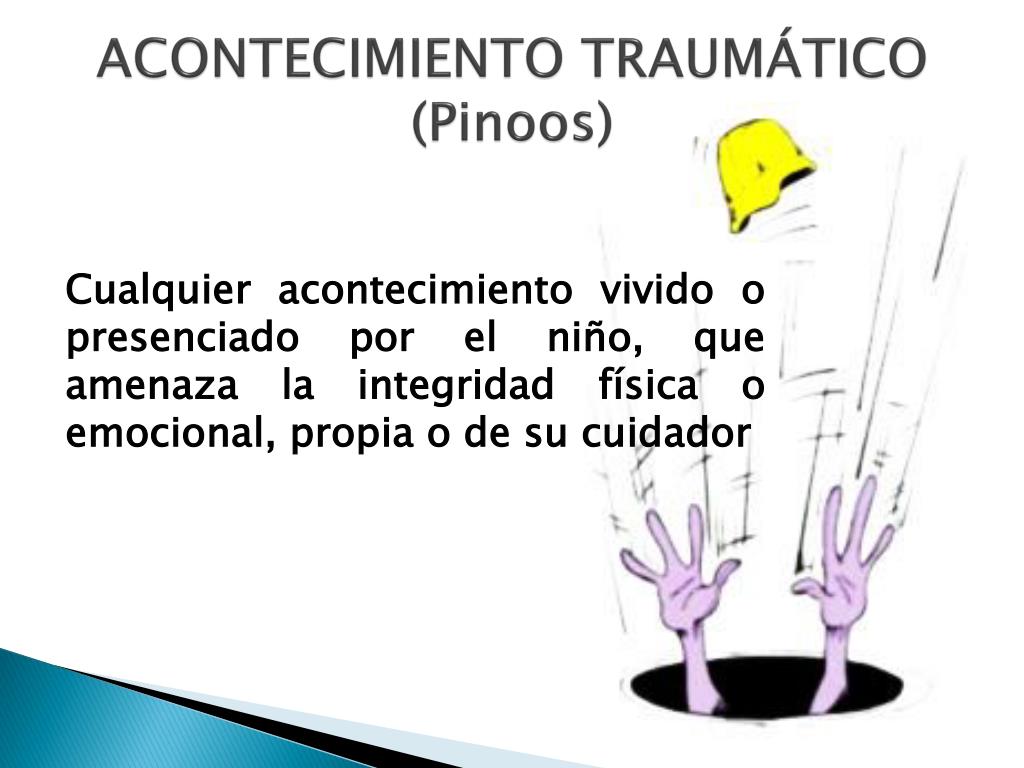 ACONTECIMIENTO TRAUMÁTICO (Pinoos)

Cualquier acontecimiento vivido o presenciado por el niño, que amenaza la integridad física o emocional, propia o de su cuidador